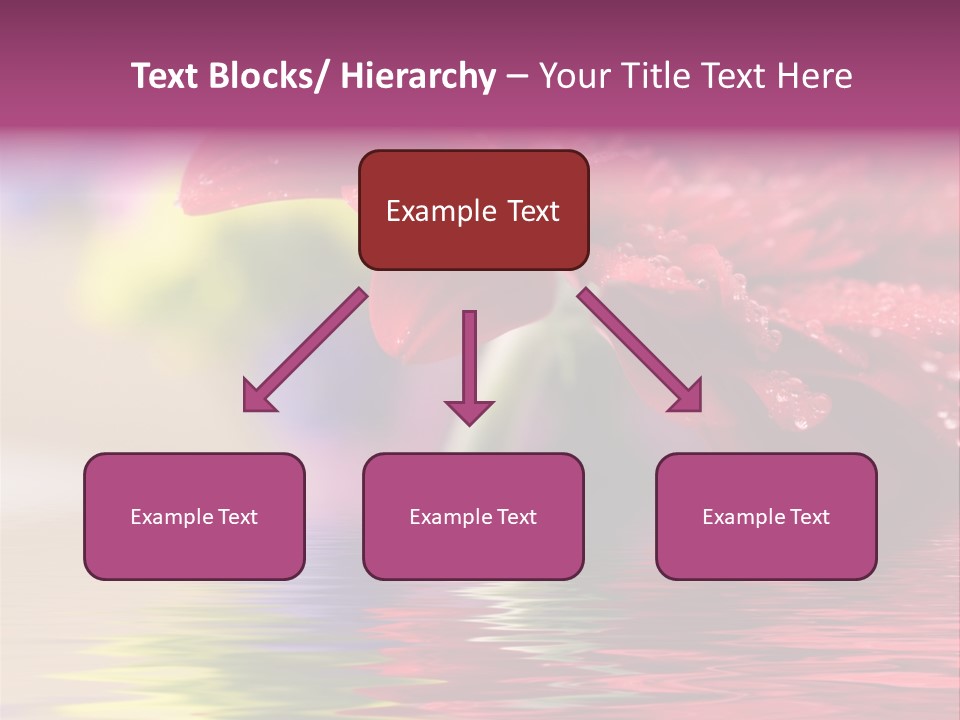 Text Blocks/ Hierarchy – Your Title Text Here

Example Text

Example Text

Example Text

Example Text